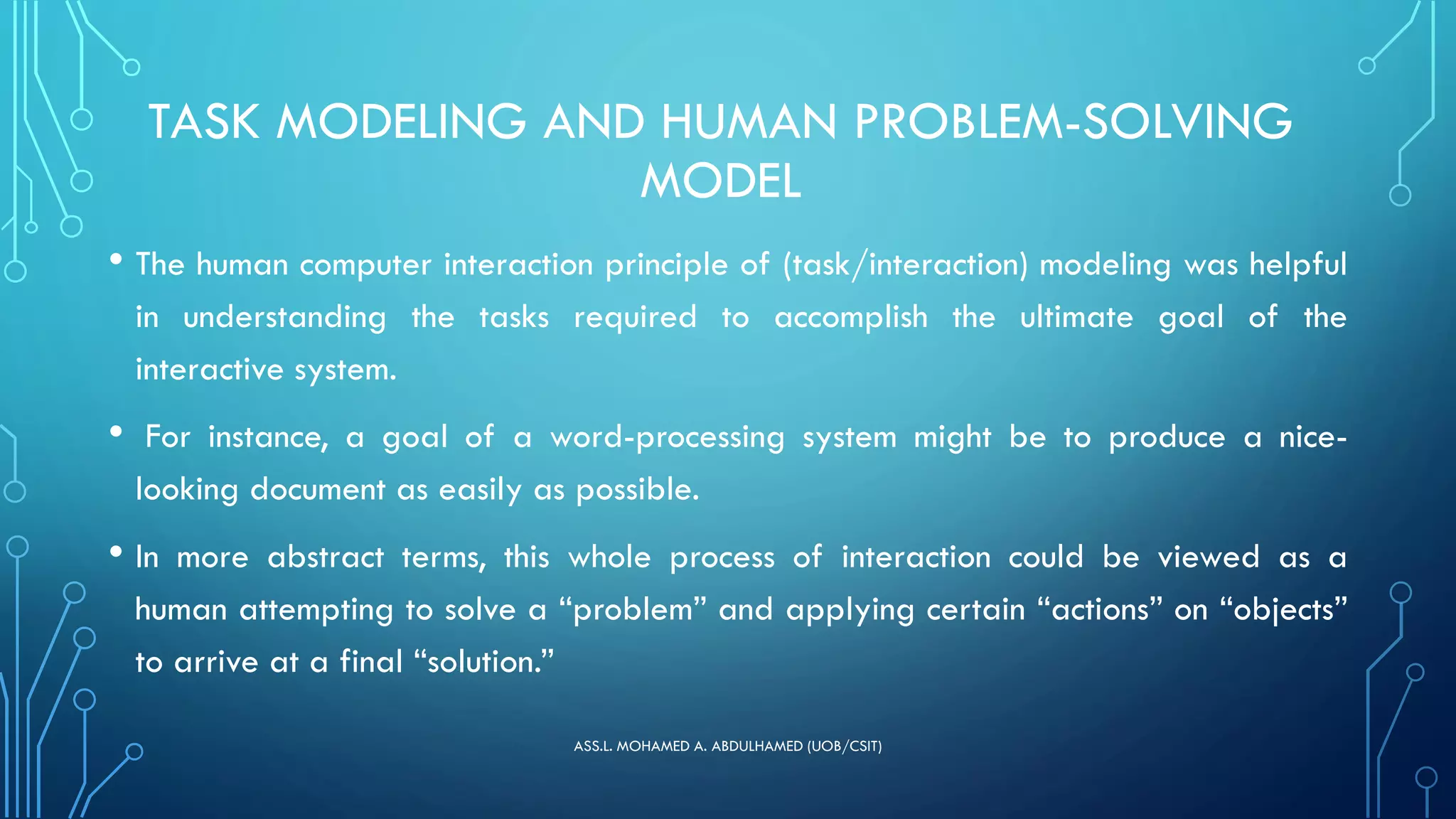 TASK MODELING AND HUMAN PROBLEM-SOLVING MODEL

• The human computer interaction principle of (task/interaction) modeling was helpful in understanding the tasks required to accomplish the ultimate goal of the interactive system.

• For instance, a goal of a word-processing system might be to produce a nice-looking document as easily as possible.

• In more abstract terms, this whole process of interaction could be viewed as a human attempting to solve a “problem” and applying certain “actions” on “objects” to arrive at a final “solution.”

ASS.L. MOHAMED A. ABDULHAMED (UOB/CSIT)